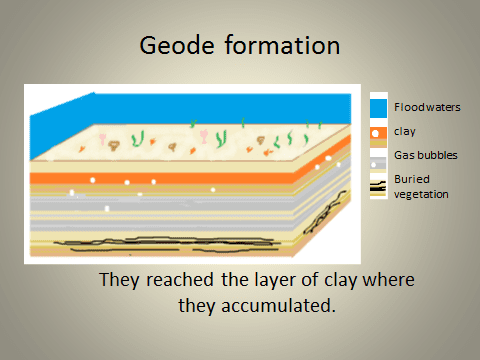 Geode formation

Floodwaters

clay

Gas bubbles

Buried vegetation

They reached the layer of clay where they accumulated.